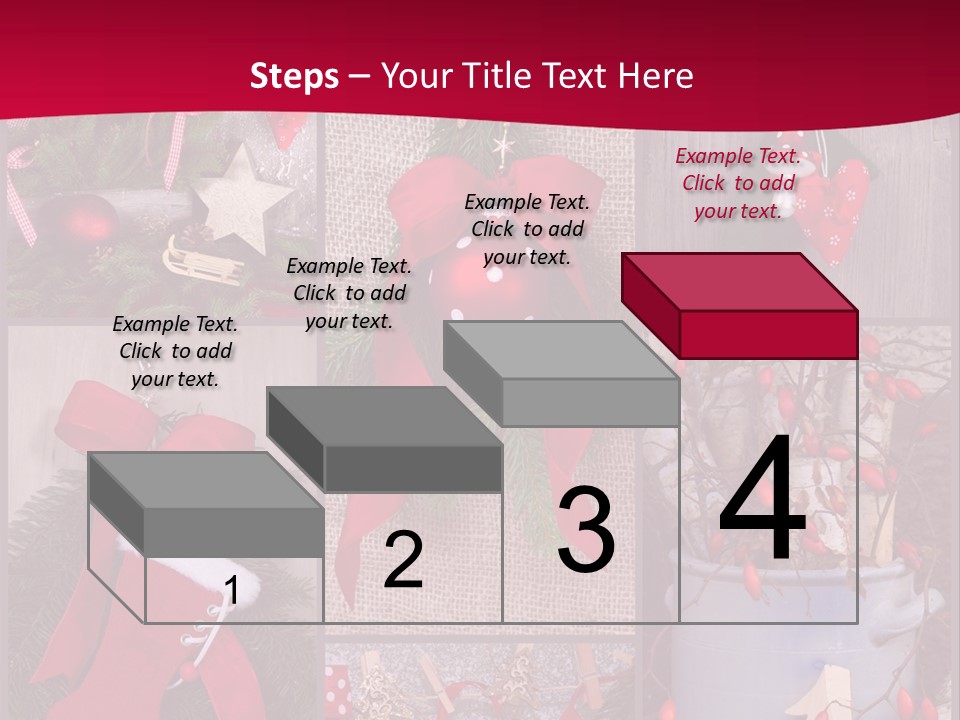 Steps – Your Title Text Here

Example Text. Click to add your text.

Example Text. Click to add your text.

Example Text. Click to add your text.

Example Text. Click to add your text.

1

2

3

4